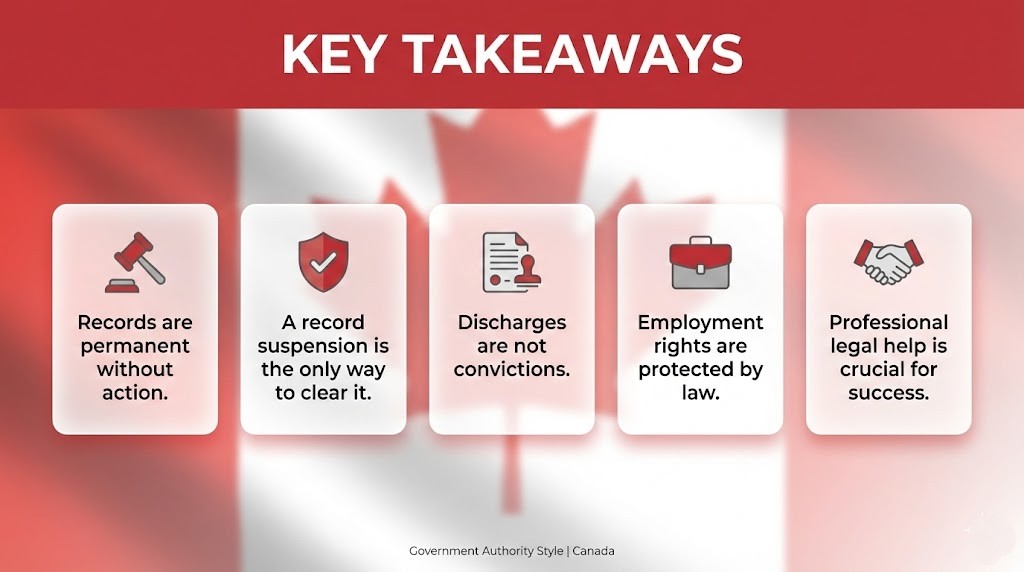 KEY TAKEAWAYS

Records are permanent without action.

A record suspension is the only way to clear it.

Discharges are not convictions.

Employment rights are protected by law.

Professional legal help is crucial for success.

Government Authority Style | Canada